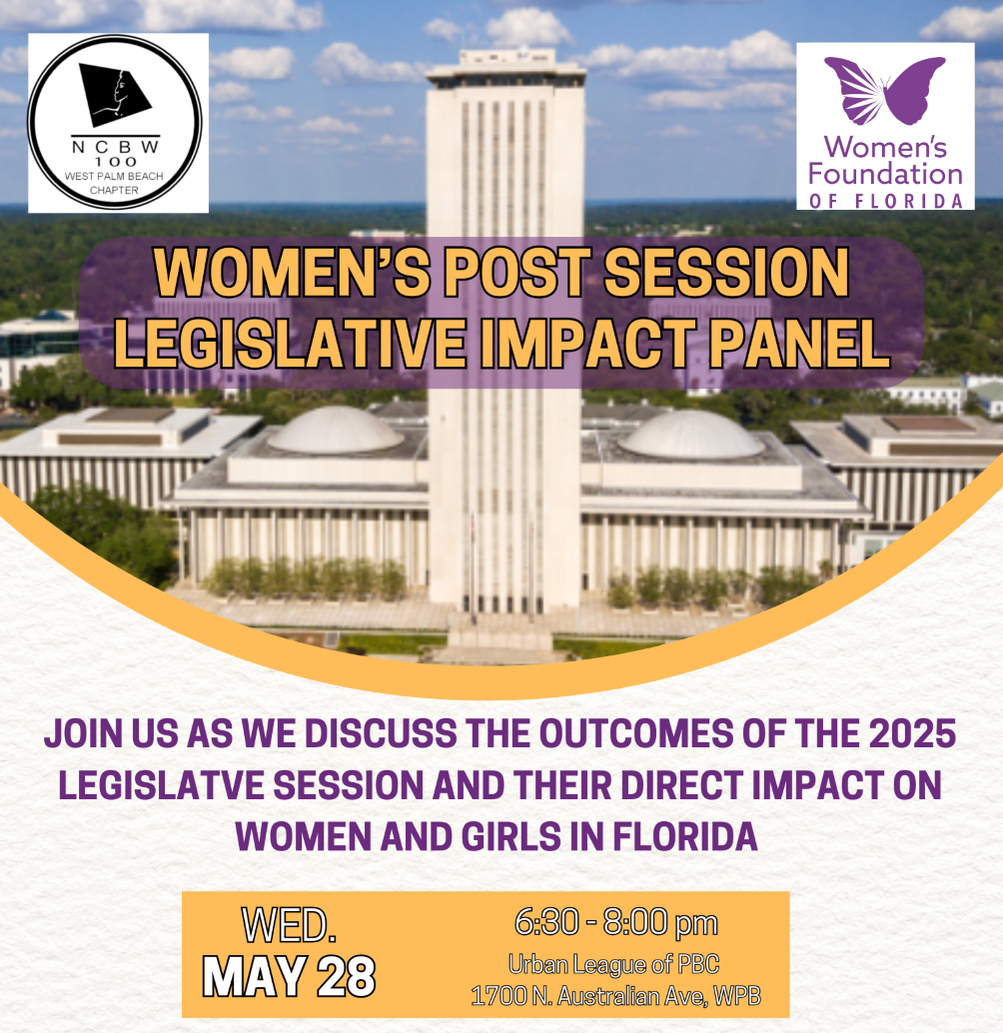 NCBW
100
WEST PALM BEACH CHAPTER

Women's Foundation OF FLORIDA

WOMEN'S POST SESSION LEGISLATIVE IMPACT PANEL

JOIN US AS WE DISCUSS THE OUTCOMES OF THE 2025 LEGISLATVE SESSION AND THEIR DIRECT IMPACT ON WOMEN AND GIRLS IN FLORIDA

WED.
MAY 28

6:30 - 8:00 pm
Urban League of PBC
1700 N. Australian Ave, WPB